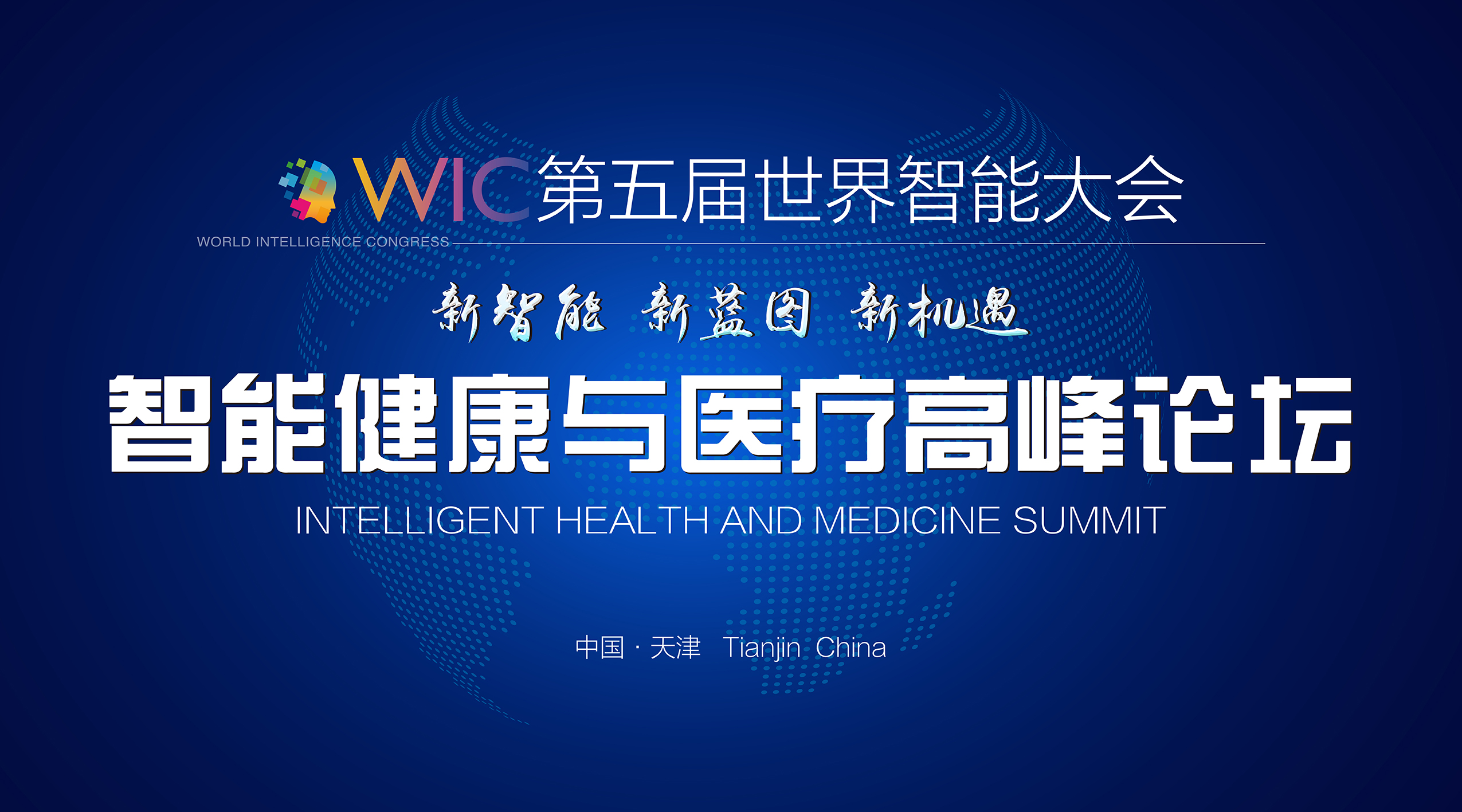 WIC 第五届世界智能大会
WORLD INTELLIGENCE CONGRESS

新智能 新蓝图 新机遇

智能健康与医疗高峰论坛
INTELLIGENT HEALTH AND MEDICINE SUMMIT

中国 · 天津 Tianjin China